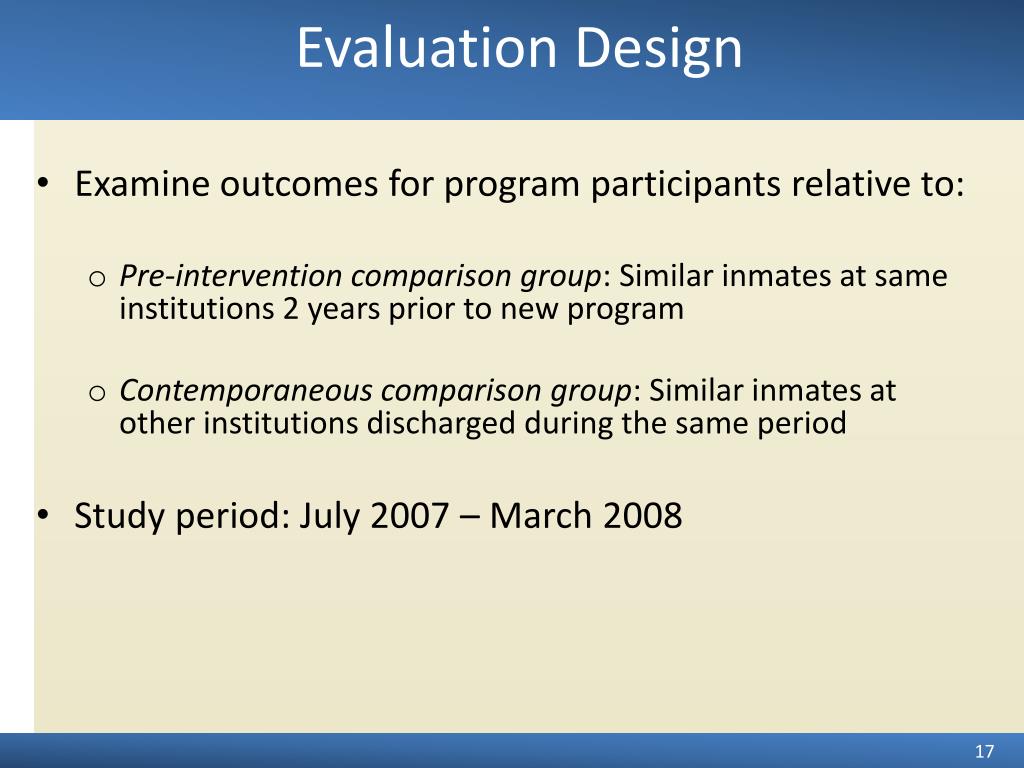 Evaluation Design

• Examine outcomes for program participants relative to:

o Pre-intervention comparison group: Similar inmates at same institutions 2 years prior to new program

o Contemporaneous comparison group: Similar inmates at other institutions discharged during the same period

• Study period: July 2007 – March 2008

17